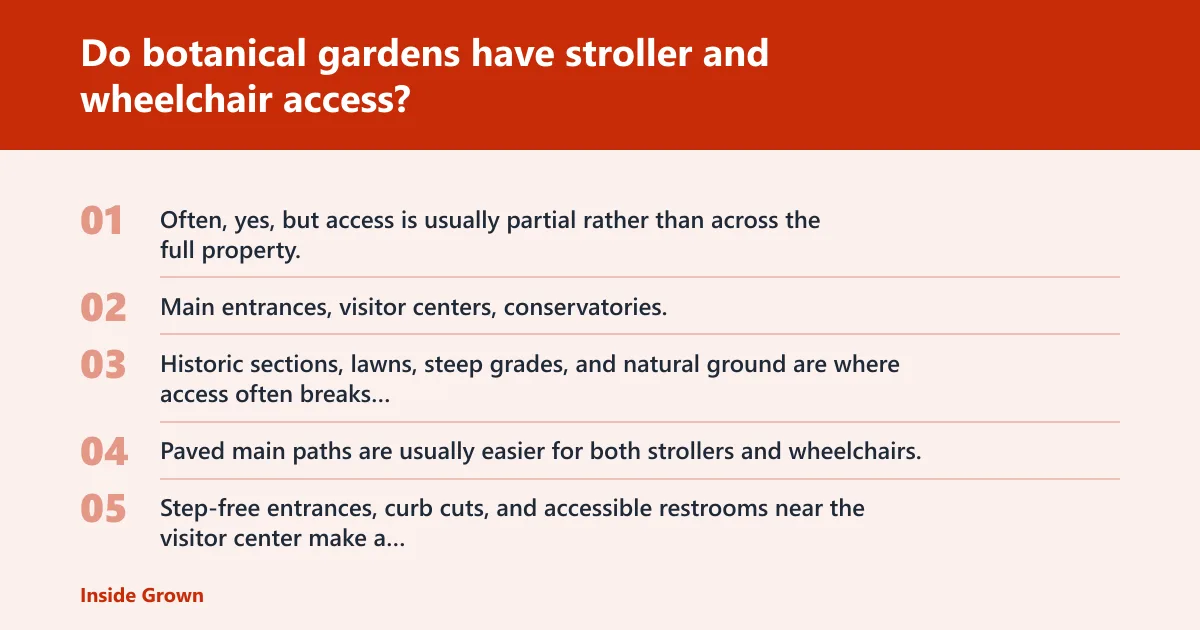 Do botanical gardens have stroller and wheelchair access?

01 Often, yes, but access is usually partial rather than across the full property.

02 Main entrances, visitor centers, conservatories.

03 Historic sections, lawns, steep grades, and natural ground are where access often breaks...

04 Paved main paths are usually easier for both strollers and wheelchairs.

05 Step-free entrances, curb cuts, and accessible restrooms near the visitor center make a...

Inside Grown